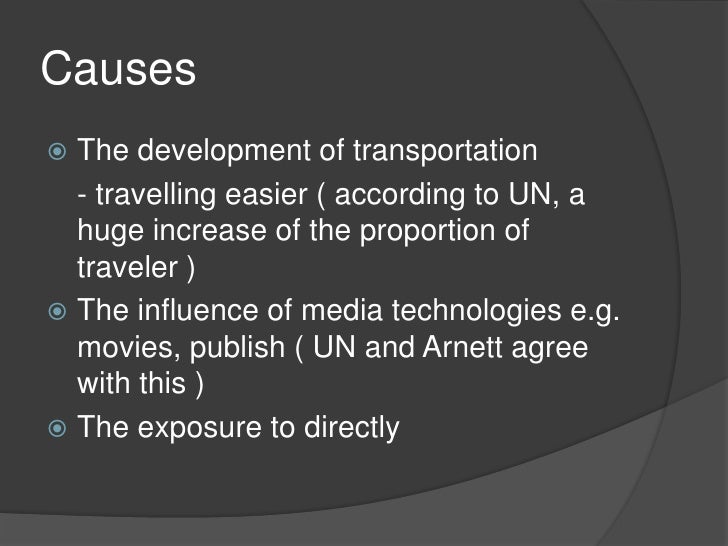 Causes

The development of transportation

- travelling easier ( according to UN, a huge increase of the proportion of traveler )

The influence of media technologies e.g. movies, publish ( UN and Arnett agree with this )

The exposure to directly